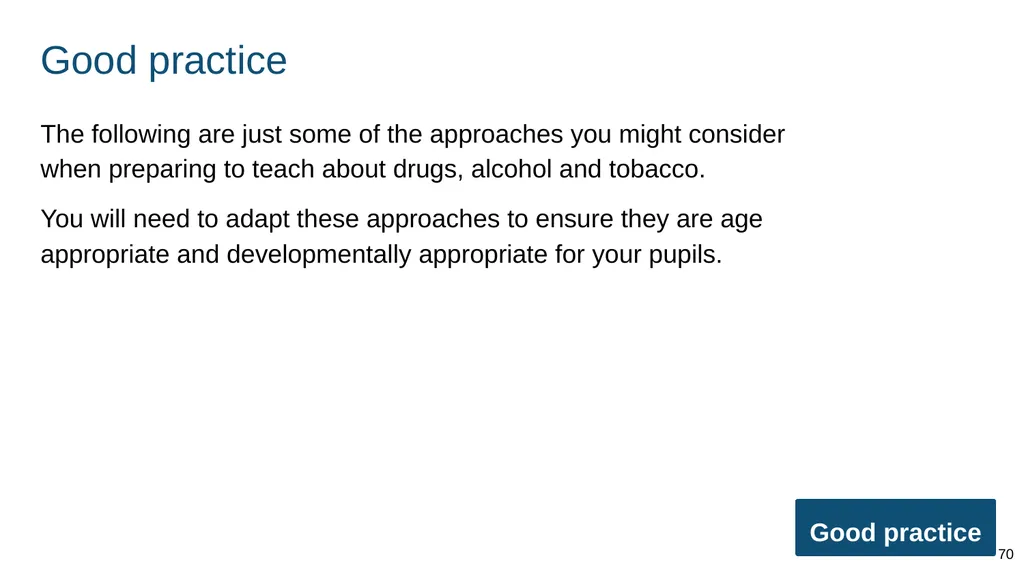 Good practice

The following are just some of the approaches you might consider when preparing to teach about drugs, alcohol and tobacco.

You will need to adapt these approaches to ensure they are age appropriate and developmentally appropriate for your pupils.

Good practice

70